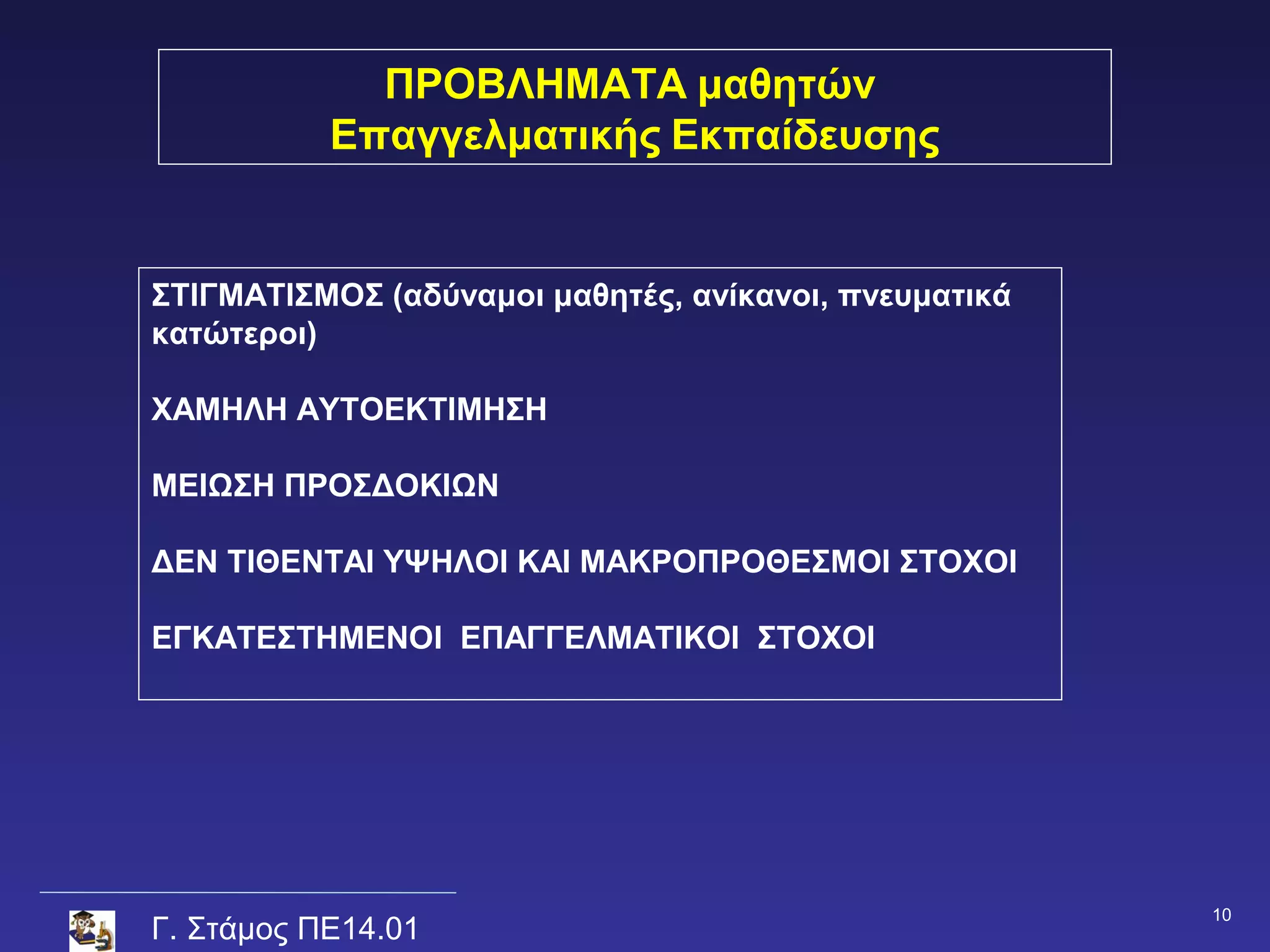 ΠΡΟΒΛΗΜΑΤΑ μαθητών
Επαγγελματικής Εκπαίδευσης

ΣΤΙΓΜΑΤΙΣΜΟΣ (αδύναμοι μαθητές, ανίκανοι, πνευματικά κατώτεροι)

ΧΑΜΗΛΗ ΑΥΤΟΕΚΤΙΜΗΣΗ

ΜΕΙΩΣΗ ΠΡΟΣΔΟΚΙΩΝ

ΔΕΝ ΤΙΘΕΝΤΑΙ ΥΨΗΛΟΙ ΚΑΙ ΜΑΚΡΟΠΡΟΘΕΣΜΟΙ ΣΤΟΧΟΙ

ΕΓΚΑΤΕΣΤΗΜΕΝΟΙ ΕΠΑΓΓΕΛΜΑΤΙΚΟΙ ΣΤΟΧΟΙ

Γ. Στάμος ΠΕ14.01

10